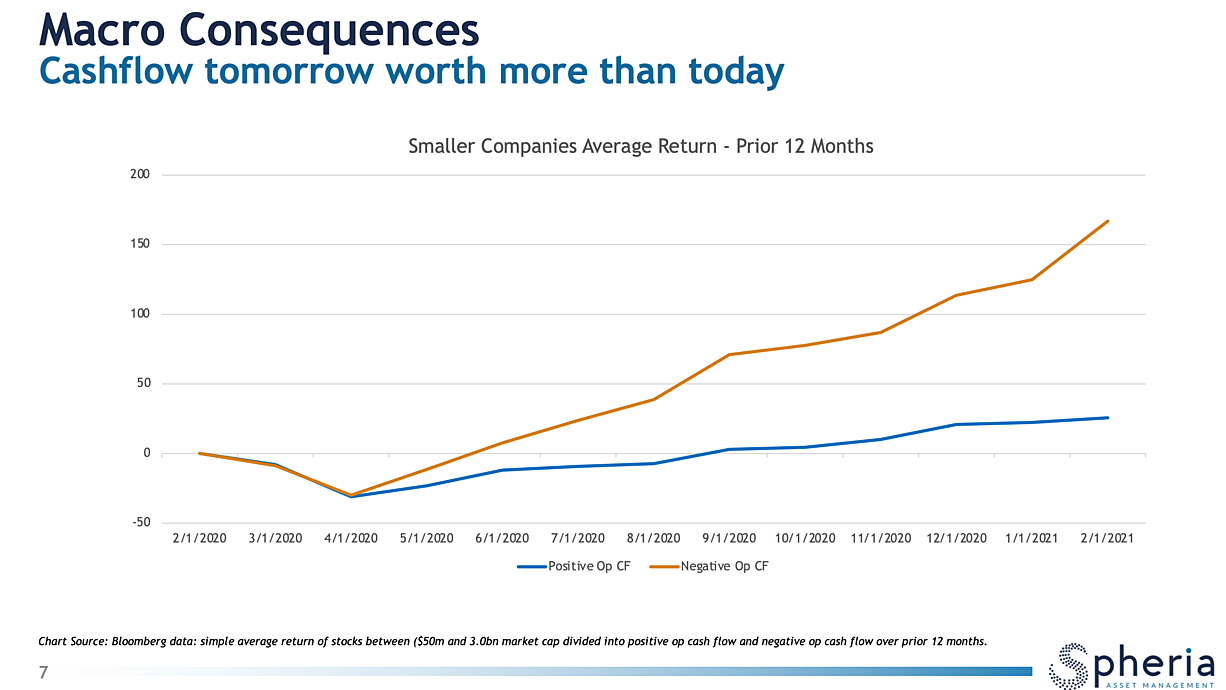 Macro Consequences
Cashflow tomorrow worth more than today

Smaller Companies Average Return - Prior 12 Months

200
150
100
50
0
-50

2/1/2020 3/1/2020 4/1/2020 5/1/2020 6/1/2020 7/1/2020 8/1/2020 9/1/2020 10/1/2020 11/1/2020 12/1/2020 1/1/2021 2/1/2021

Positive Op CF
Negative Op CF

Chart Source: Bloomberg data: simple average return of stocks between ($50m and 3.0bn market cap divided into positive op cash flow and negative op cash flow over prior 12 months.

7

Spheria
ASSET MANAGEMENT